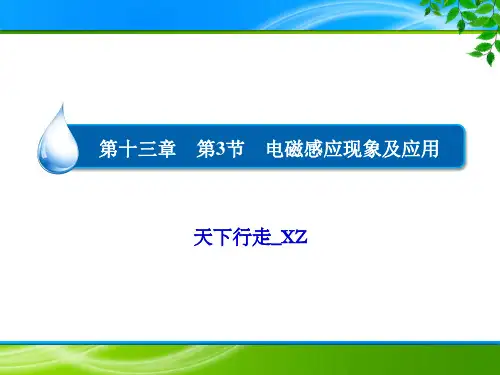 第十三章　第3节　电磁感应现象及应用

天下行走_XZ